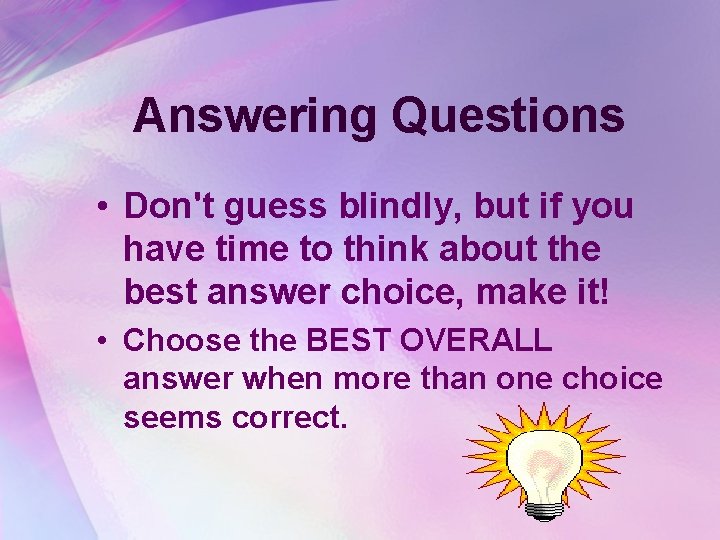 Answering Questions

• Don't guess blindly, but if you have time to think about the best answer choice, make it!

• Choose the BEST OVERALL answer when more than one choice seems correct.